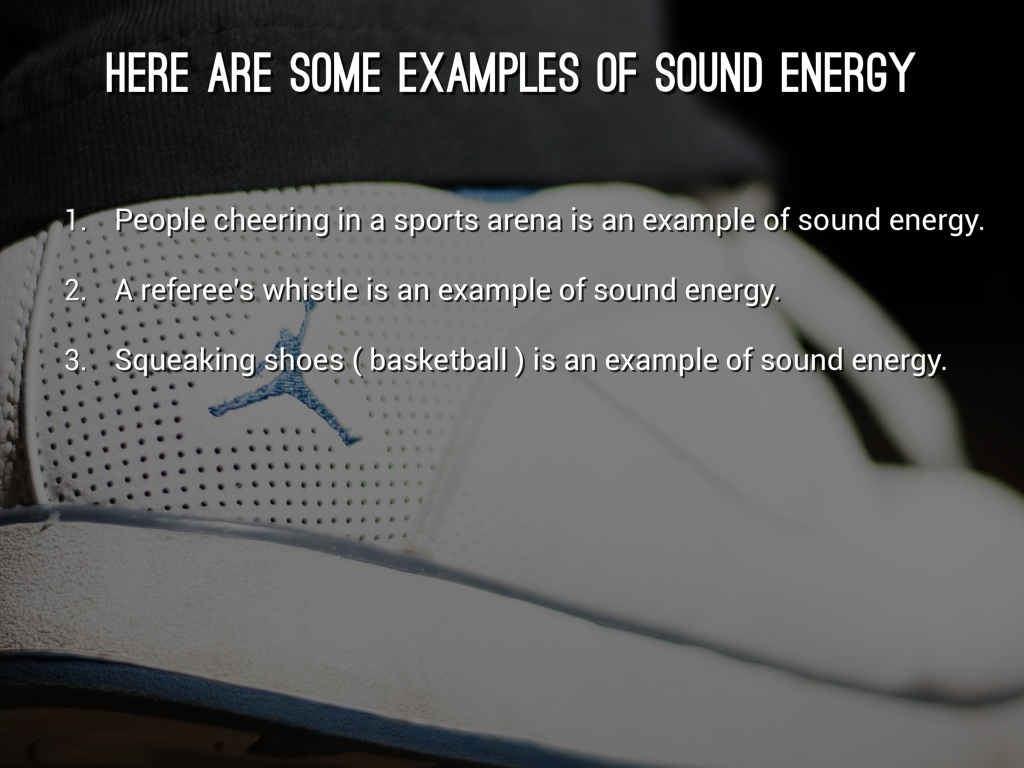 HERE ARE SOME EXAMPLES OF SOUND ENERGY

1. People cheering in a sports arena is an example of sound energy.

2. A referee's whistle is an example of sound energy.

3. Squeaking shoes ( basketball ) is an example of sound energy.